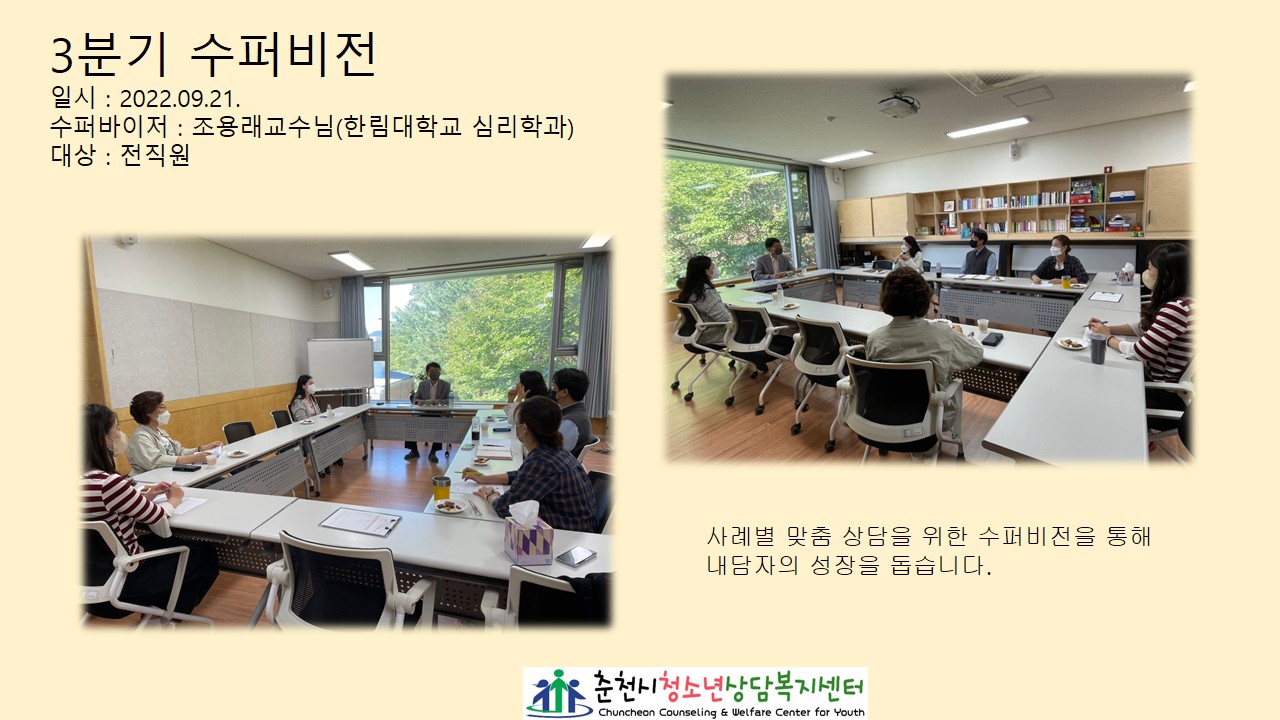 3분기 수퍼비전
일시 : 2022.09.21.
수퍼바이저 : 조용래교수님(한림대학교 심리학과)
대상 : 전직원

사례별 맞춤 상담을 위한 수퍼비전을 통해 내담자의 성장을 돕습니다.

춘천시청소년상담복지센터
Chuncheon Counseling & Welfare Center for Youth